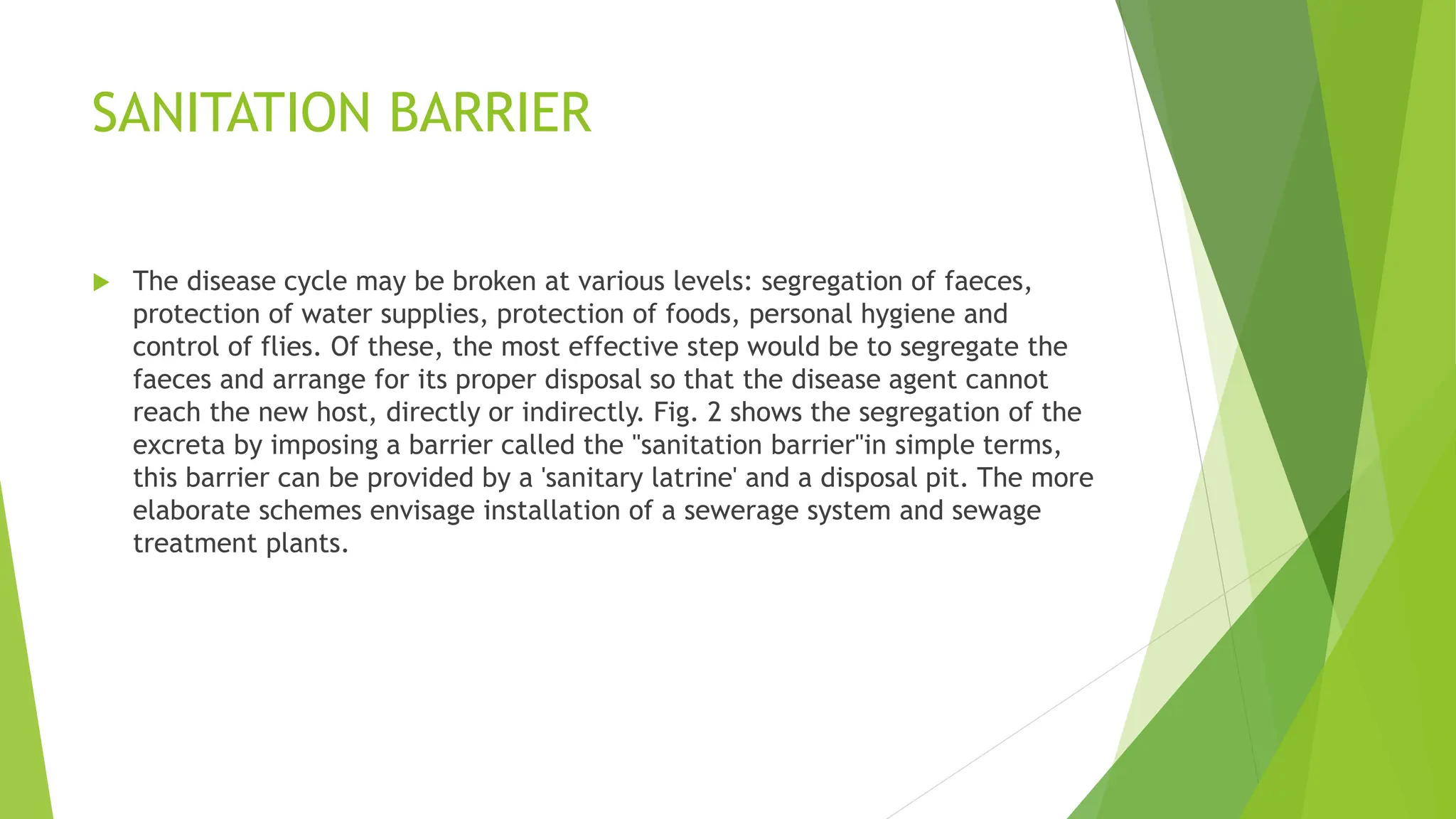 SANITATION BARRIER

The disease cycle may be broken at various levels: segregation of faeces, protection of water supplies, protection of foods, personal hygiene and control of flies. Of these, the most effective step would be to segregate the faeces and arrange for its proper disposal so that the disease agent cannot reach the new host, directly or indirectly. Fig. 2 shows the segregation of the excreta by imposing a barrier called the "sanitation barrier"in simple terms, this barrier can be provided by a 'sanitary latrine' and a disposal pit. The more elaborate schemes envisage installation of a sewerage system and sewage treatment plants.